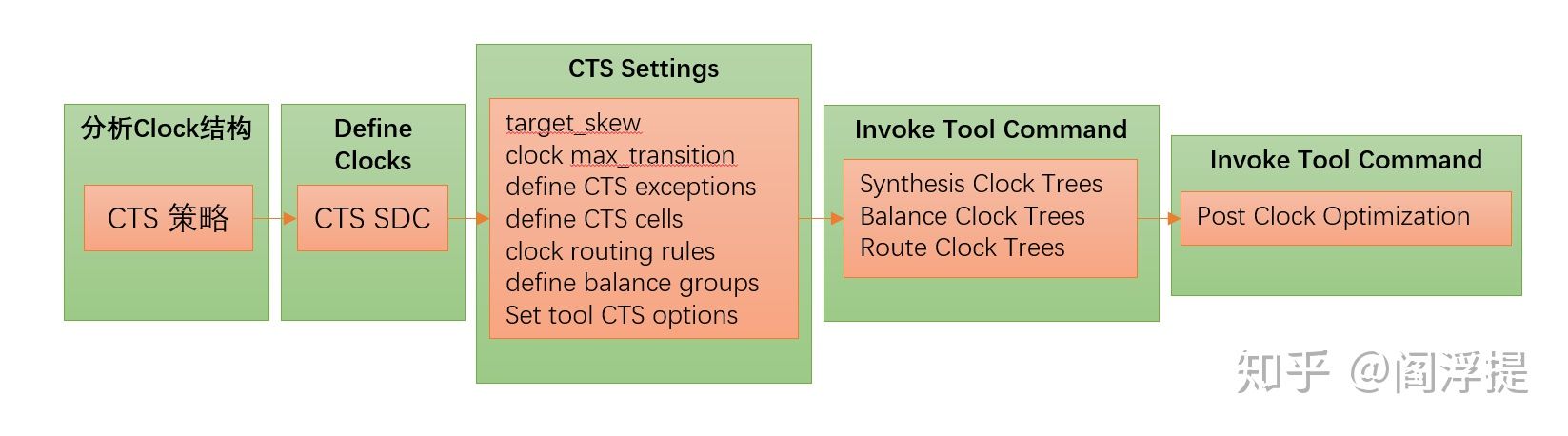 分析Clock结构

CTS 策略

Define Clocks

CTS SDC

CTS Settings

target_skew
clock max_transition
define CTS exceptions
define CTS cells
clock routing rules
define balance groups
Set tool CTS options

Invoke Tool Command

Synthesis Clock Trees
Balance Clock Trees
Route Clock Trees

Invoke Tool Command

Post Clock Optimization

知乎 @阎浮提